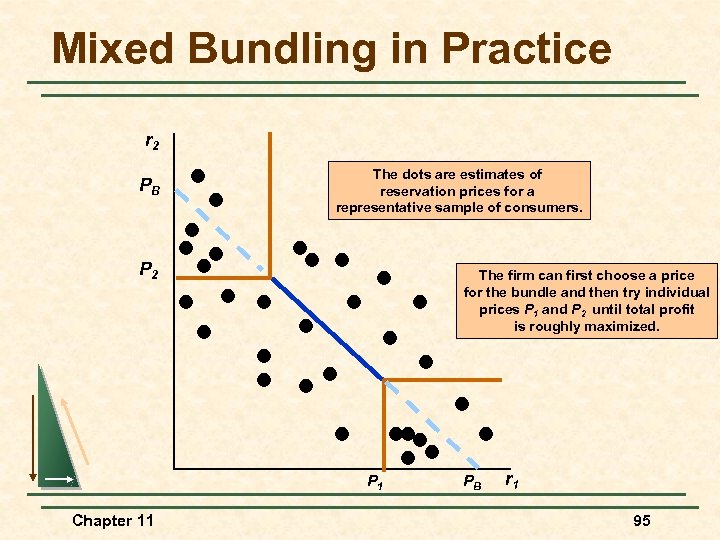 Mixed Bundling in Practice

$r_2$

$P_B$

$P_2$

The dots are estimates of reservation prices for a representative sample of consumers.

The firm can first choose a price for the bundle and then try individual prices $P_1$ and $P_2$ until total profit is roughly maximized.

$P_1$

$P_B$

$r_1$

Chapter 11

95